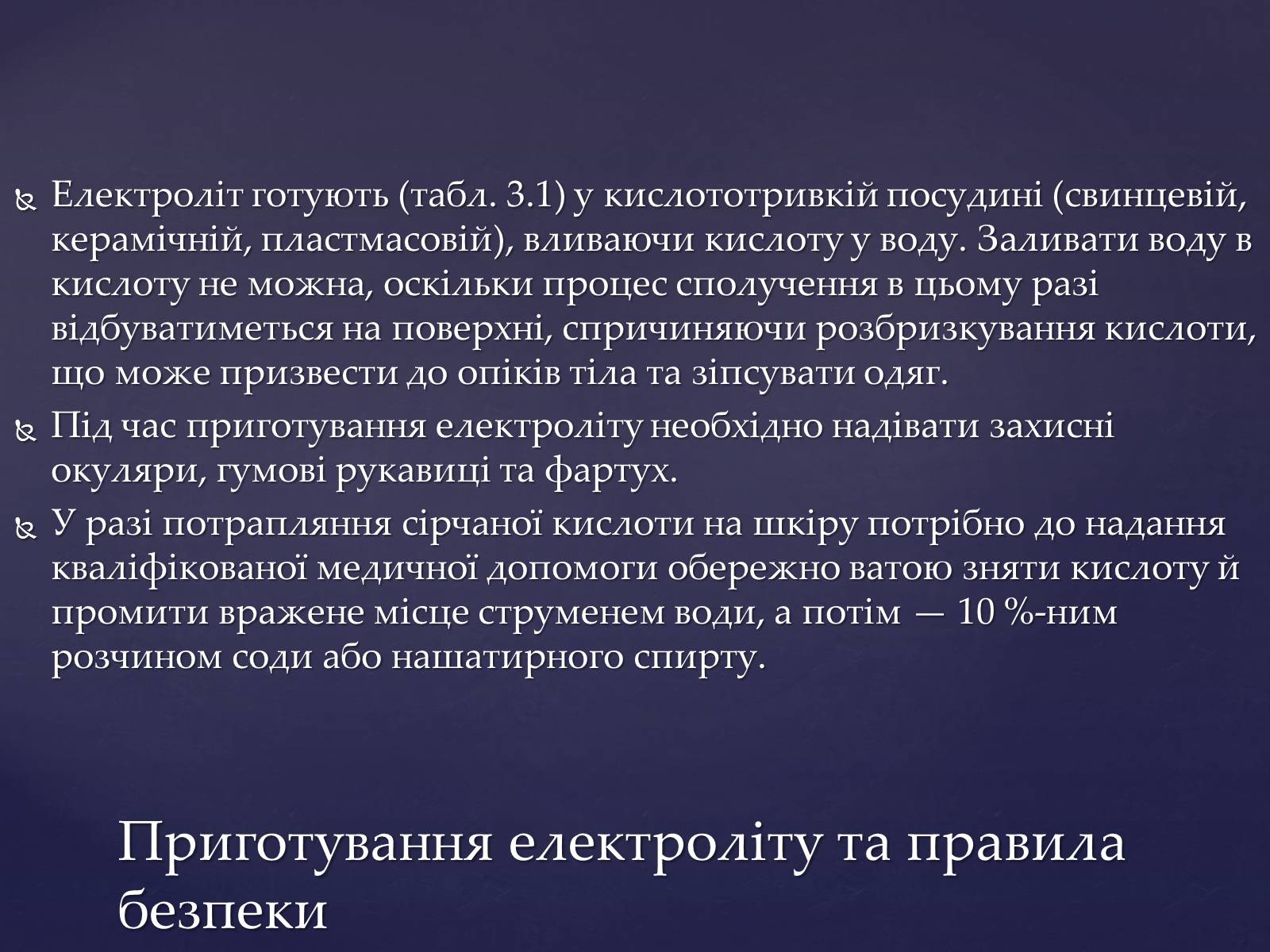 Електроліт готують (табл. 3.1) у кислототривкій посудині (свинцевій, керамічній, пластмасовій), вливаючи кислоту у воду. Заливати воду в кислоту не можна, оскільки процес сполучення в цьому разі відбуватиметься на поверхні, спричиняючи розбризкування кислоти, що може призвести до опіків тіла та зіпсувати одяг.

Під час приготування електроліту необхідно надівати захисні окуляри, гумові рукавиці та фартух.

У разі потрапляння сірчаної кислоти на шкіру потрібно до надання кваліфікованої медичної допомоги обережно ватою зняти кислоту й промити вражене місце струменем води, а потім — 10 %-ним розчином соди або нашатирного спирту.

Приготування електроліту та правила безпеки